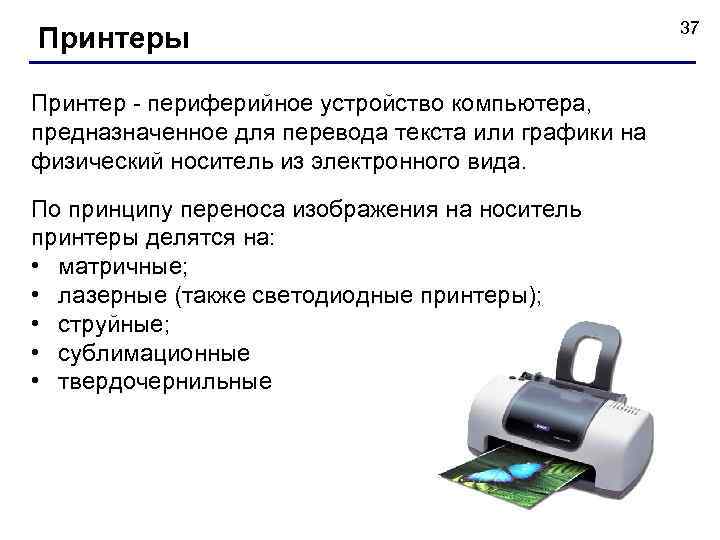 Принтеры

37

Принтер - периферийное устройство компьютера, предназначенное для перевода текста или графики на физический носитель из электронного вида.

По принципу переноса изображения на носитель принтеры делятся на:
• матричные;
• лазерные (также светодиодные принтеры);
• струйные;
• сублимационные
• твердочернильные